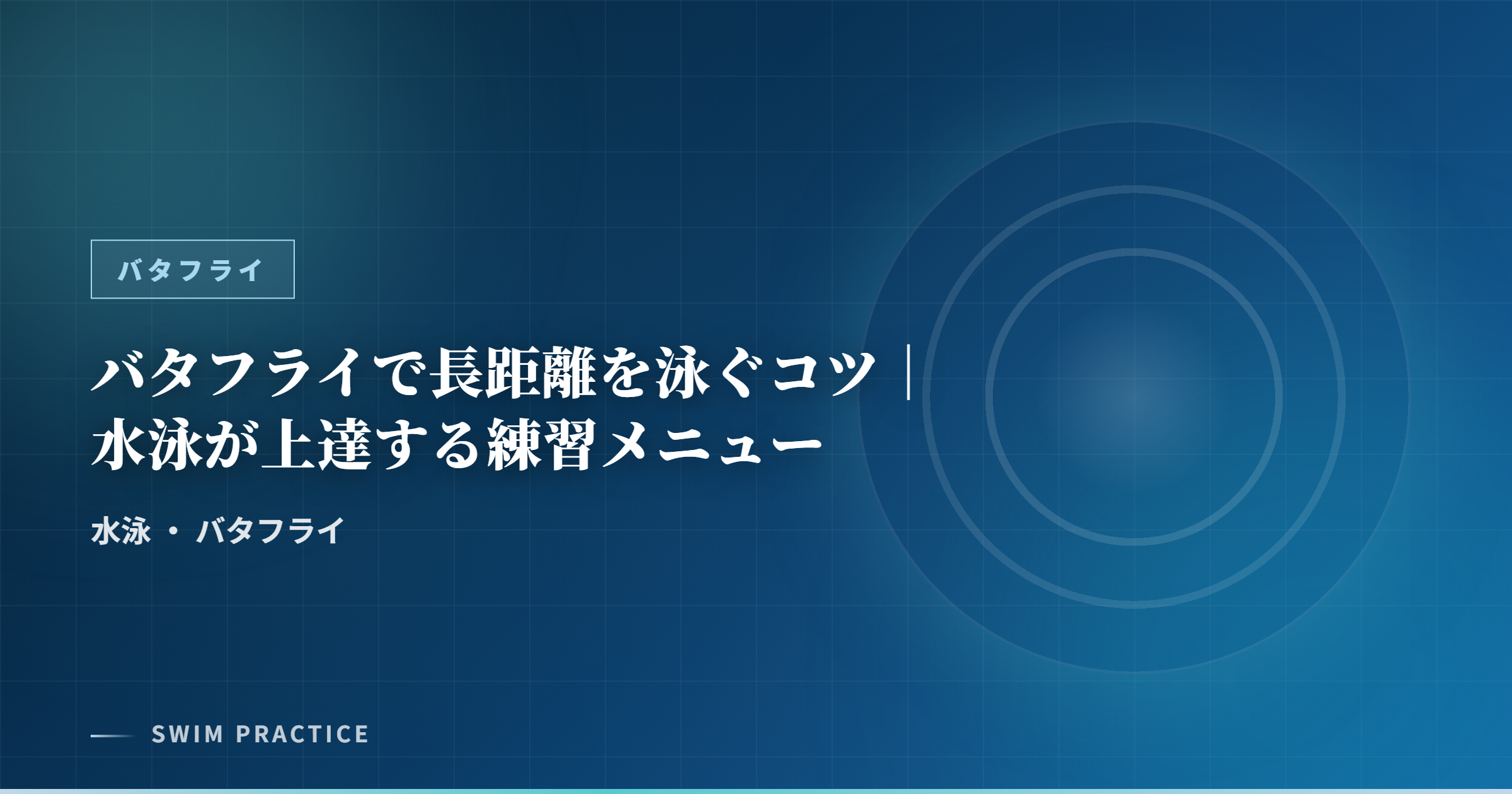 バタフライ

バタフライで長距離を泳ぐコツ｜水泳が上達する練習メニュー

水泳 ・ バタフライ

SWIM PRACTICE